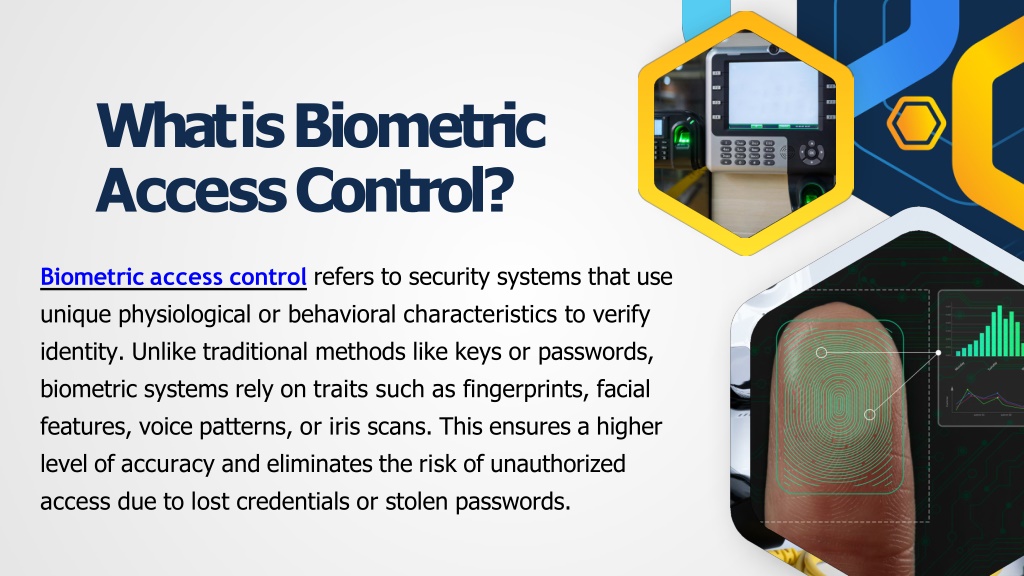 What is Biometric Access Control?

Biometric access control refers to security systems that use unique physiological or behavioral characteristics to verify identity. Unlike traditional methods like keys or passwords, biometric systems rely on traits such as fingerprints, facial features, voice patterns, or iris scans. This ensures a higher level of accuracy and eliminates the risk of unauthorized access due to lost credentials or stolen passwords.